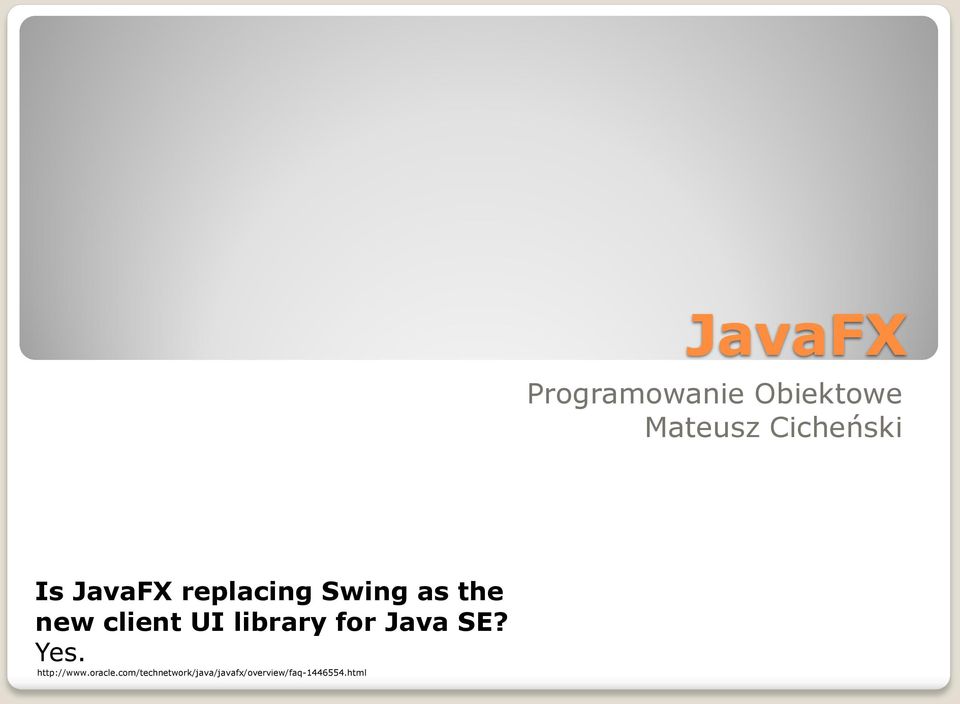 JavaFX

Programowanie Obiektowe
Mateusz Cicheński

Is JavaFX replacing Swing as the new client UI library for Java SE?
Yes.

http://www.oracle.com/technetwork/java/javafx/overview/faq-1446554.html